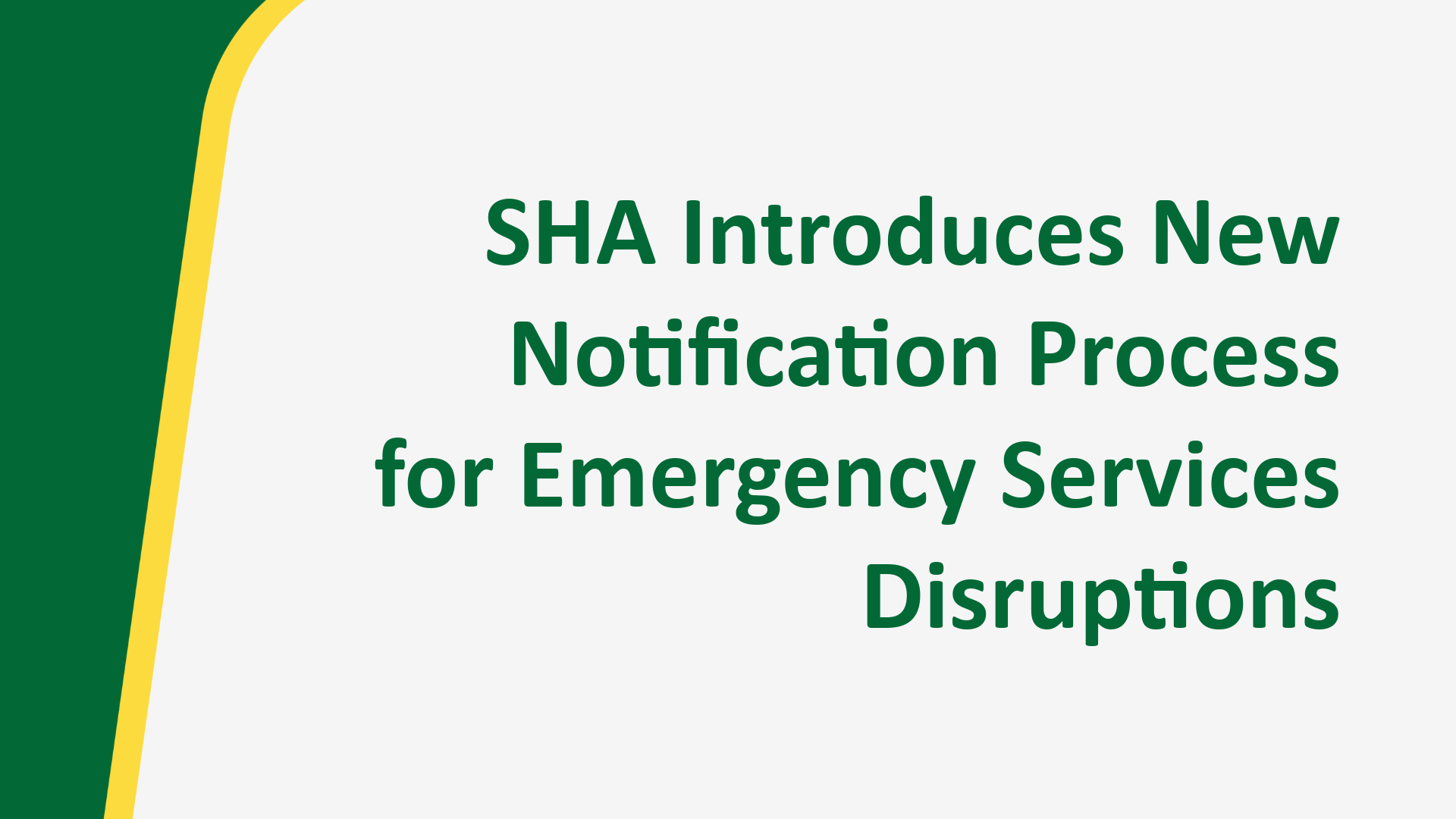 SHA Introduces New Notification Process for Emergency Services Disruptions